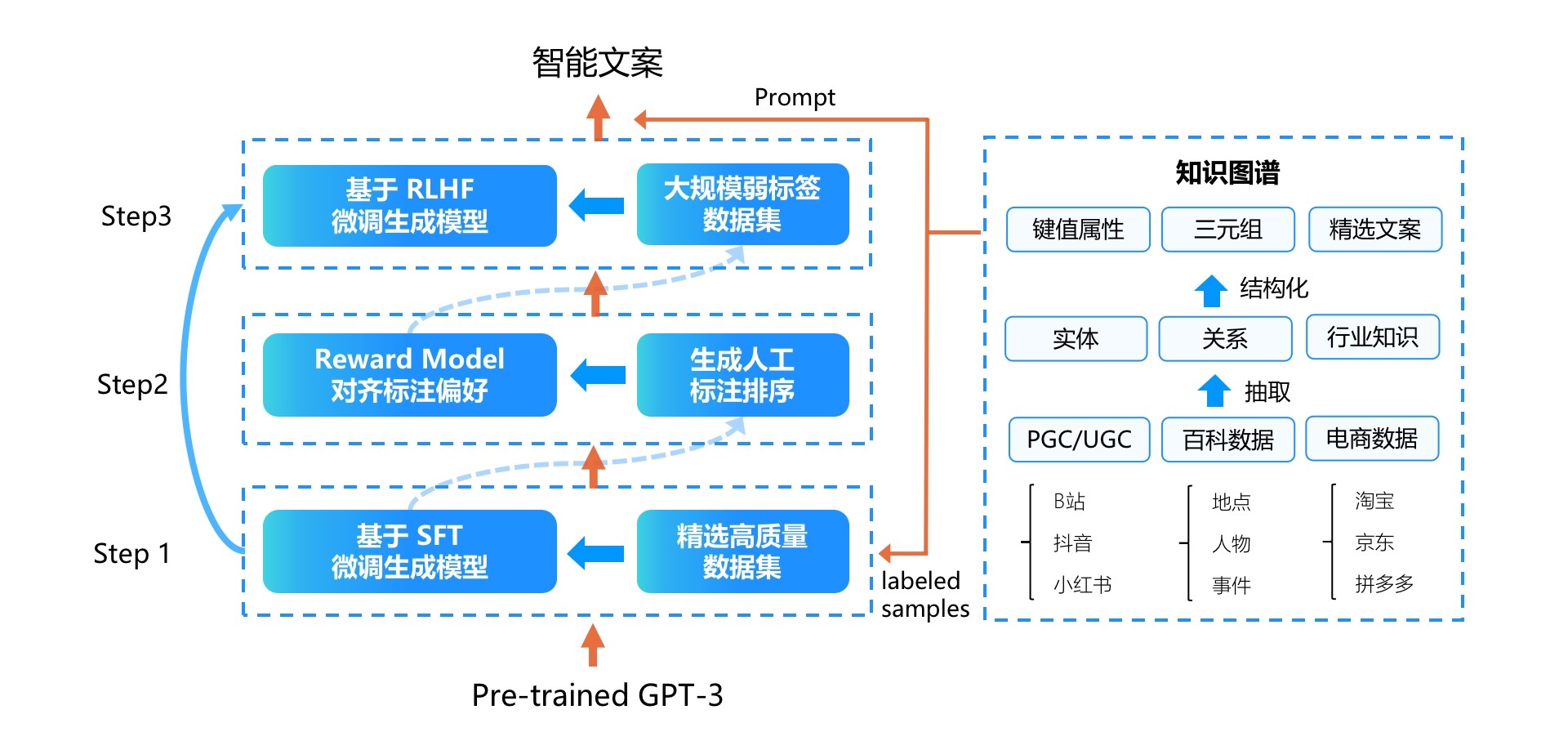 智能文案

Prompt

Step3

基于 RLHF
微调生成模型

大规模弱标签
数据集

Step2

Reward Model
对齐标注偏好

生成人工
标注排序

Step 1

基于 SFT
微调生成模型

精选高质量
数据集

labeled
samples

Pre-trained GPT-3

知识图谱

键值属性

三元组

精选文案

结构化

实体

关系

行业知识

抽取

PGC/UGC

百科数据

电商数据

B站
抖音
小红书

地点
人物
事件

淘宝
京东
拼多多